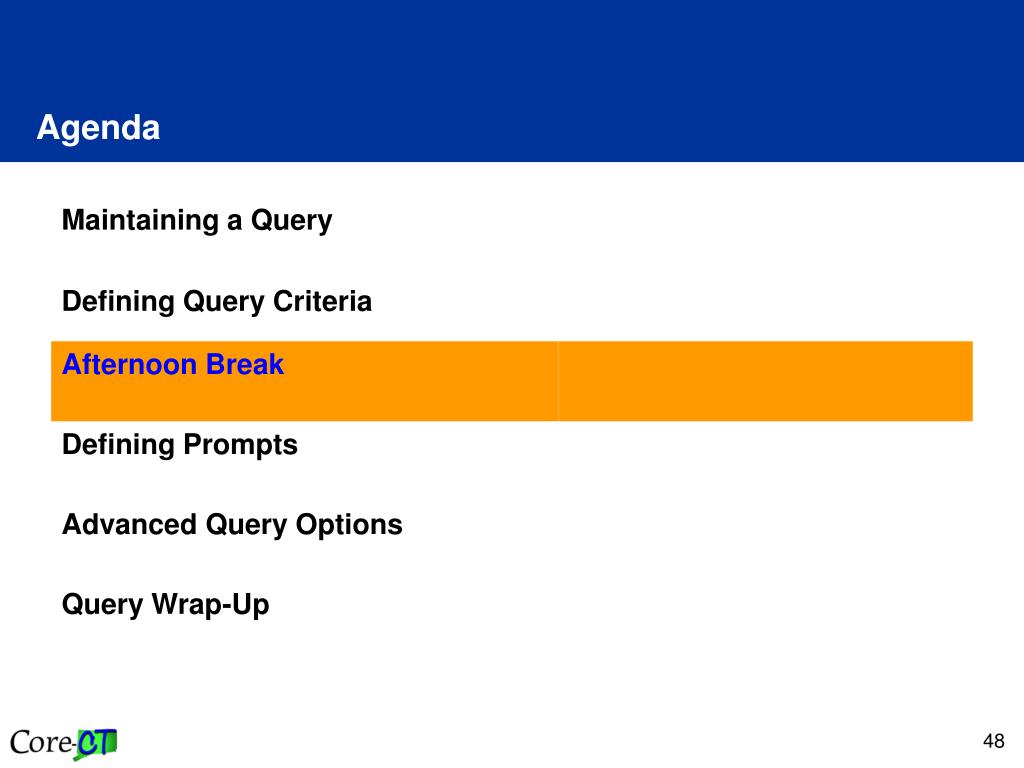 Agenda

Maintaining a Query

Defining Query Criteria

Afternoon Break

Defining Prompts

Advanced Query Options

Query Wrap-Up

Core-CT

48